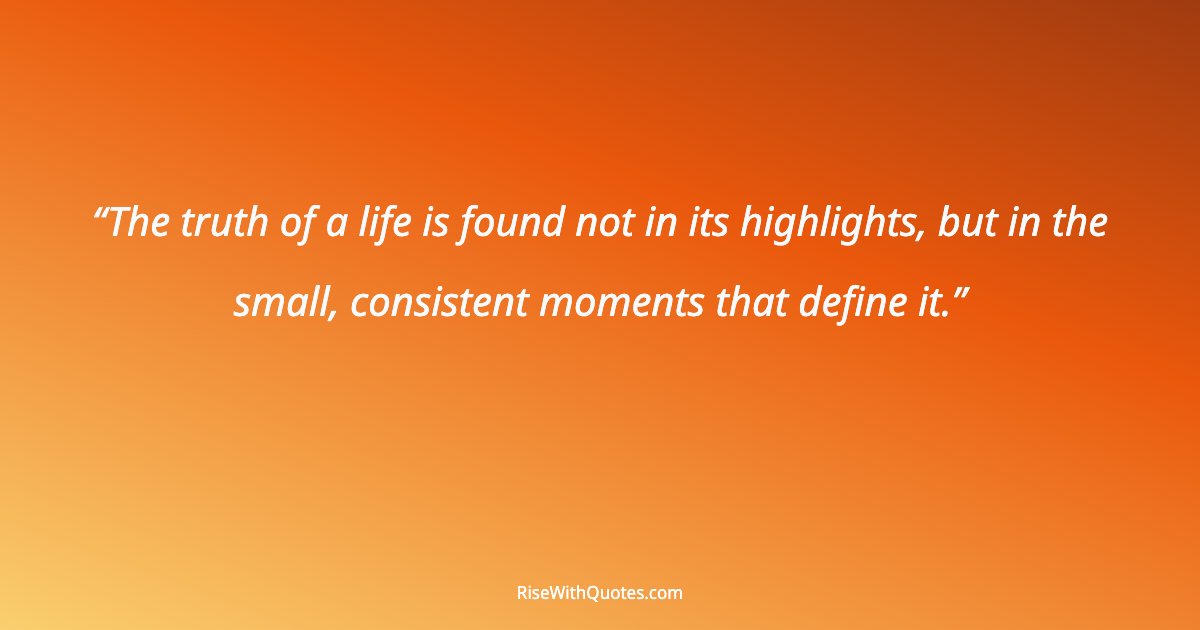 “The truth of a life is found not in its highlights, but in the small, consistent moments that define it.”

RiseWithQuotes.com